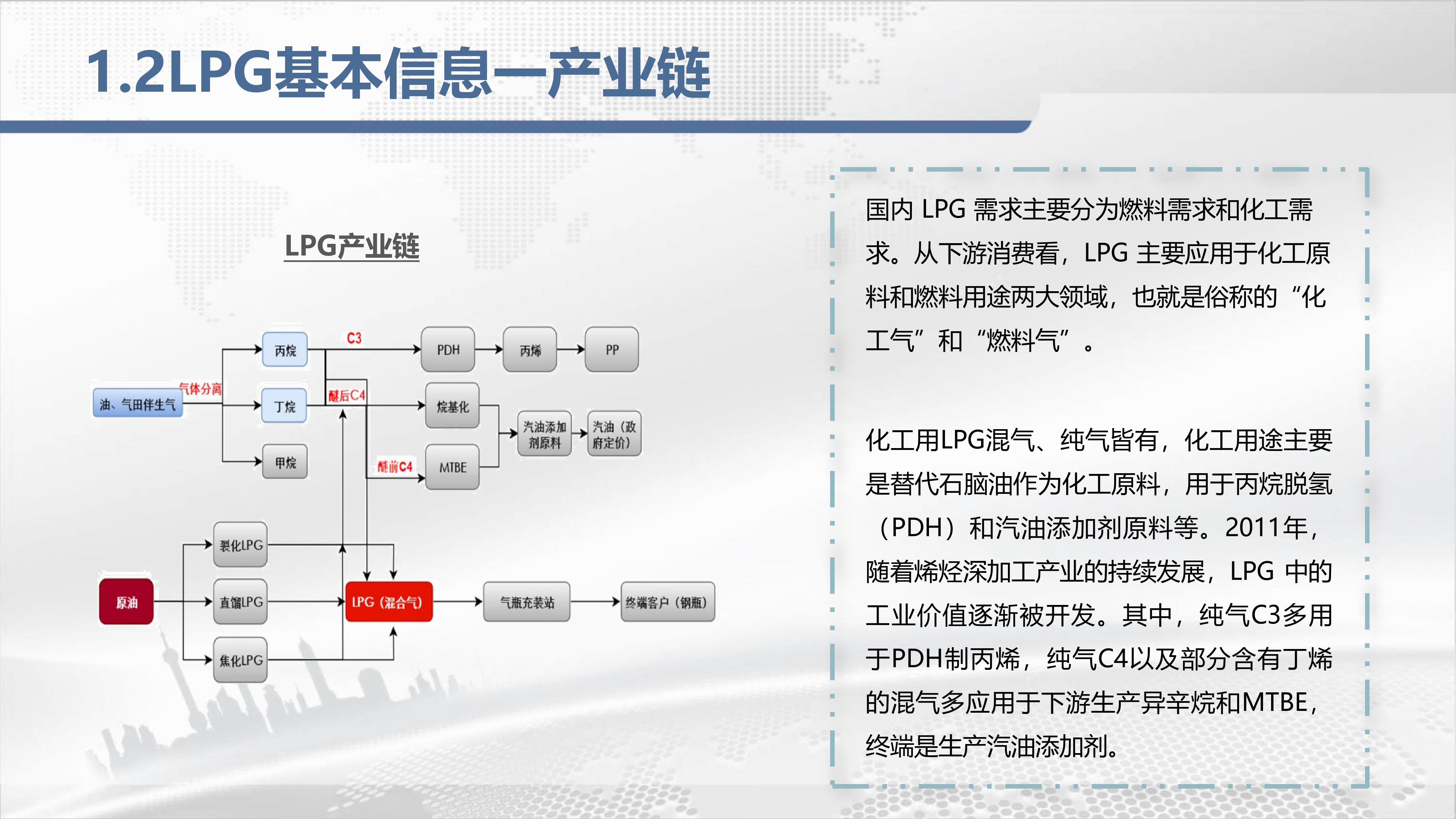 1.2LPG基本信息—产业链

LPG产业链

油、气田伴生气
气体分离
丙烷
丁烷
甲烷
C3
醚后C4
醚前C4
PDH
丙烯
PP
烷基化
MTBE
汽油添加剂原料
汽油（政府定价）
原油
裂化LPG
直馏LPG
焦化LPG
LPG（混合气）
气瓶充装站
终端客户（钢瓶）

国内 LPG 需求主要分为燃料需求和化工需求。从下游消费看，LPG 主要应用于化工原料和燃料用途两大领域，也就是俗称的“化工气”和“燃料气”。

化工用LPG混气、纯气皆有，化工用途主要是替代石脑油作为化工原料，用于丙烷脱氢（PDH）和汽油添加剂原料等。2011年，随着烯烃深加工产业的持续发展，LPG 中的工业价值逐渐被开发。其中，纯气C3多用于PDH制丙烯，纯气C4以及部分含有丁烯的混气多应用于下游生产异辛烷和MTBE，终端是生产汽油添加剂。